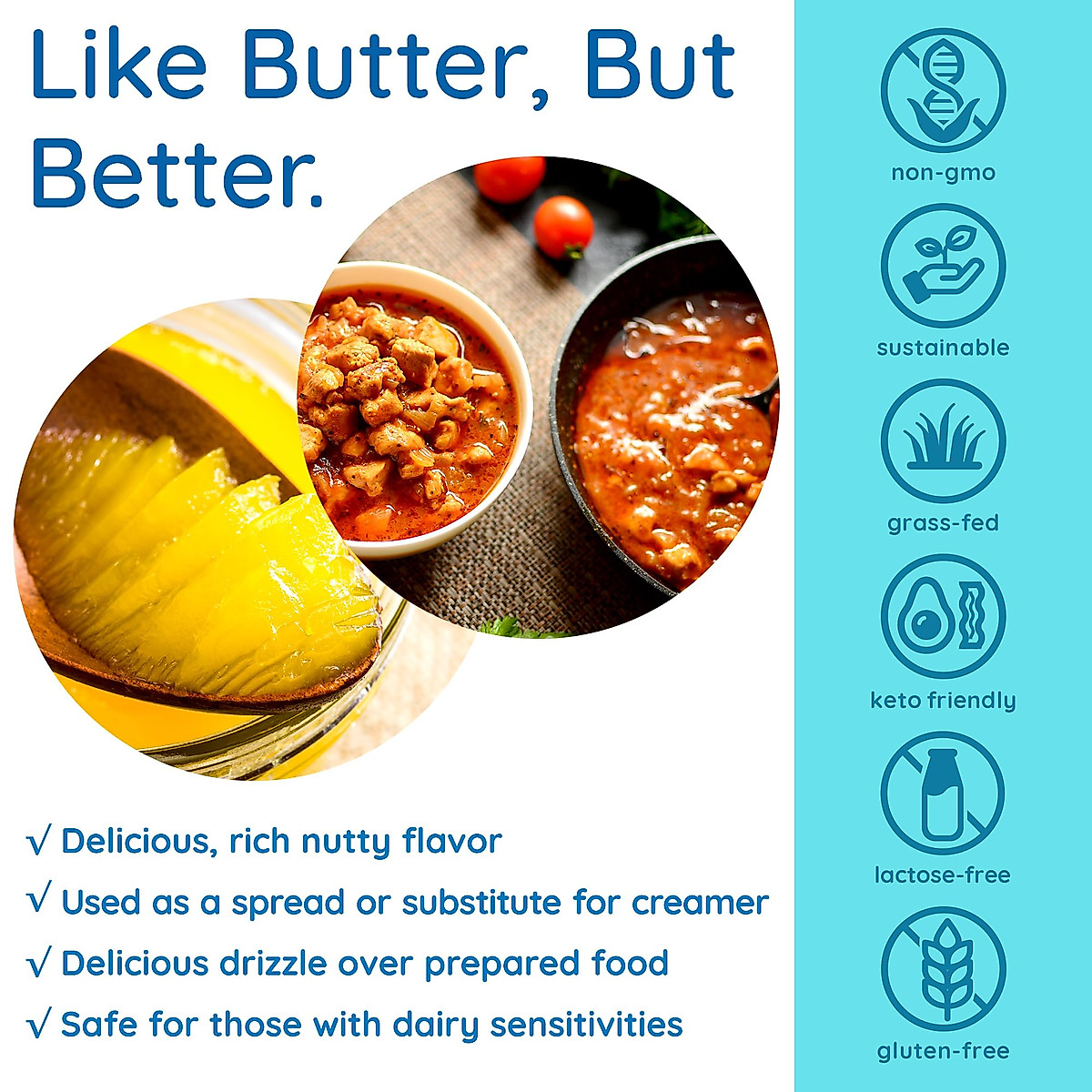 Like Butter, But Better.

√ Delicious, rich nutty flavor

√ Used as a spread or substitute for creamer

√ Delicious drizzle over prepared food

√ Safe for those with dairy sensitivities

non-gmo

sustainable

grass-fed

keto friendly

lactose-free

gluten-free